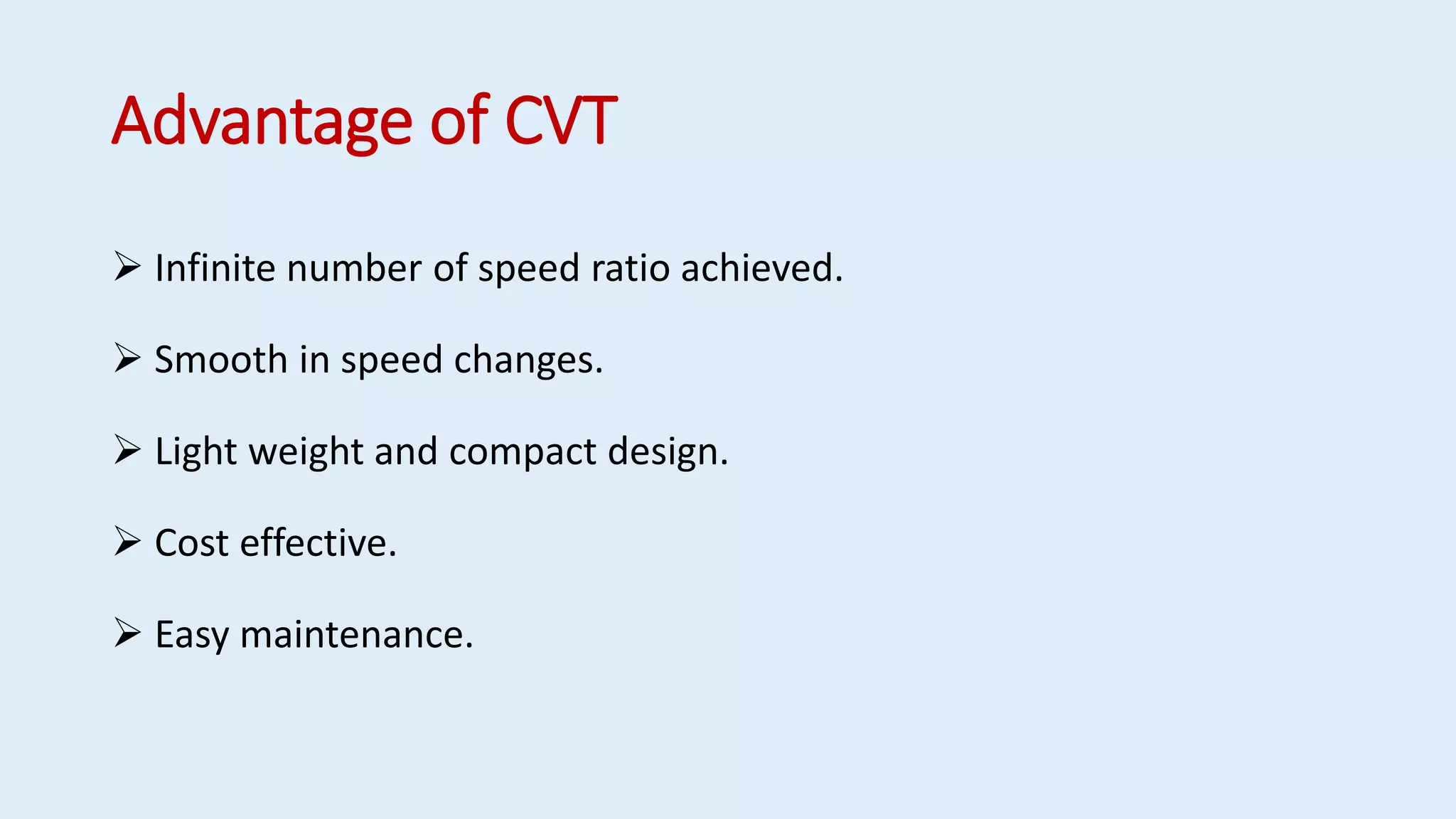 Advantage of CVT

➢ Infinite number of speed ratio achieved.

➢ Smooth in speed changes.

➢ Light weight and compact design.

➢ Cost effective.

➢ Easy maintenance.